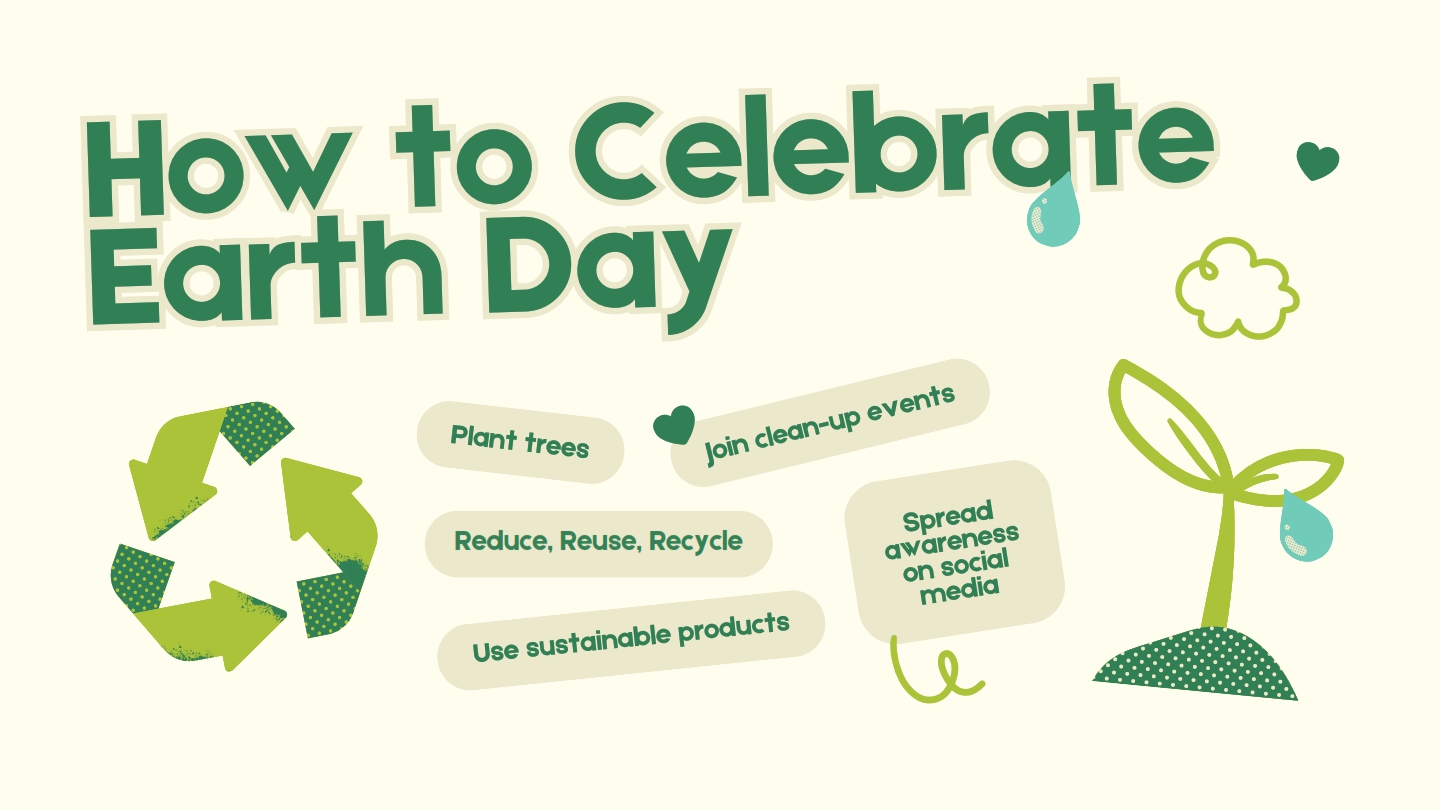 How to Celebrate Earth Day

Plant trees

Join clean-up events

Reduce, Reuse, Recycle

Spread awareness on social media

Use sustainable products